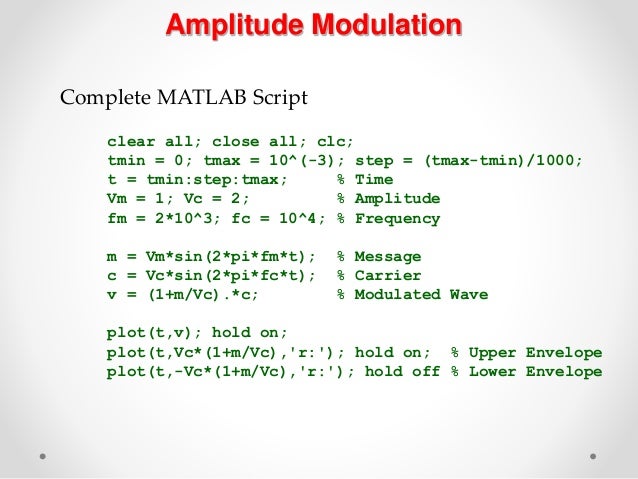 Amplitude Modulation

Complete MATLAB Script

clear all; close all; clc;
tmin = 0; tmax = 10^(-3); step = (tmax-tmin)/1000;
t = tmin:step:tmax;     % Time
Vm = 1; Vc = 2;         % Amplitude
fm = 2*10^3; fc = 10^4; % Frequency

m = Vm*sin(2*pi*fm*t);  % Message
c = Vc*sin(2*pi*fc*t);  % Carrier
v = (1+m/Vc).*c;        % Modulated Wave

plot(t,v); hold on;
plot(t,Vc*(1+m/Vc),'r:'); hold on;  % Upper Envelope
plot(t,-Vc*(1+m/Vc),'r:'); hold off % Lower Envelope